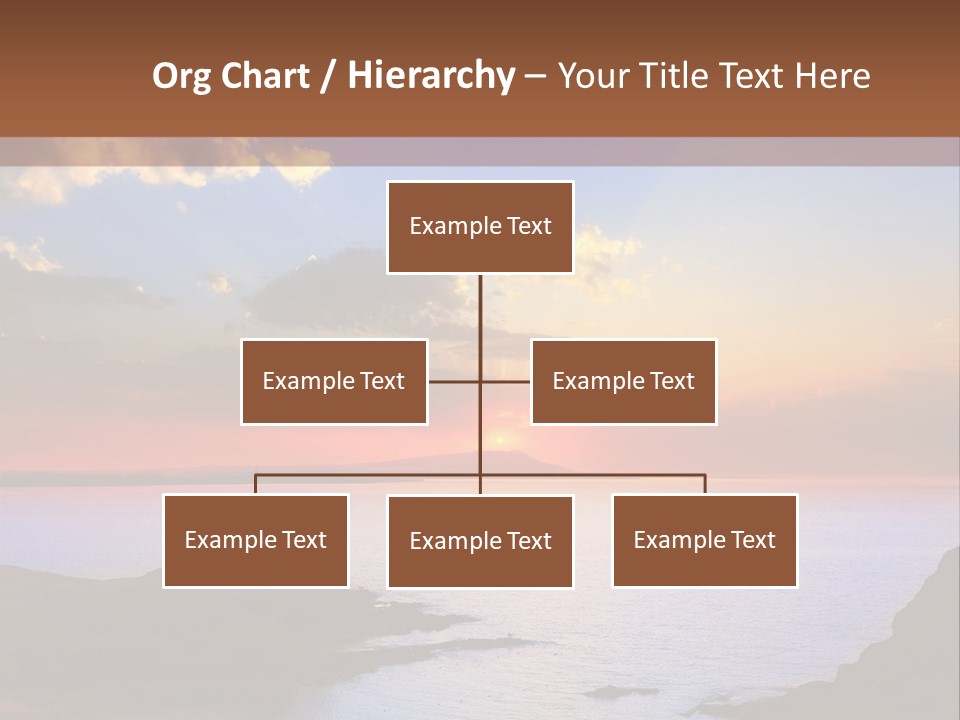 Org Chart / Hierarchy – Your Title Text Here

Example Text

Example Text

Example Text

Example Text

Example Text

Example Text